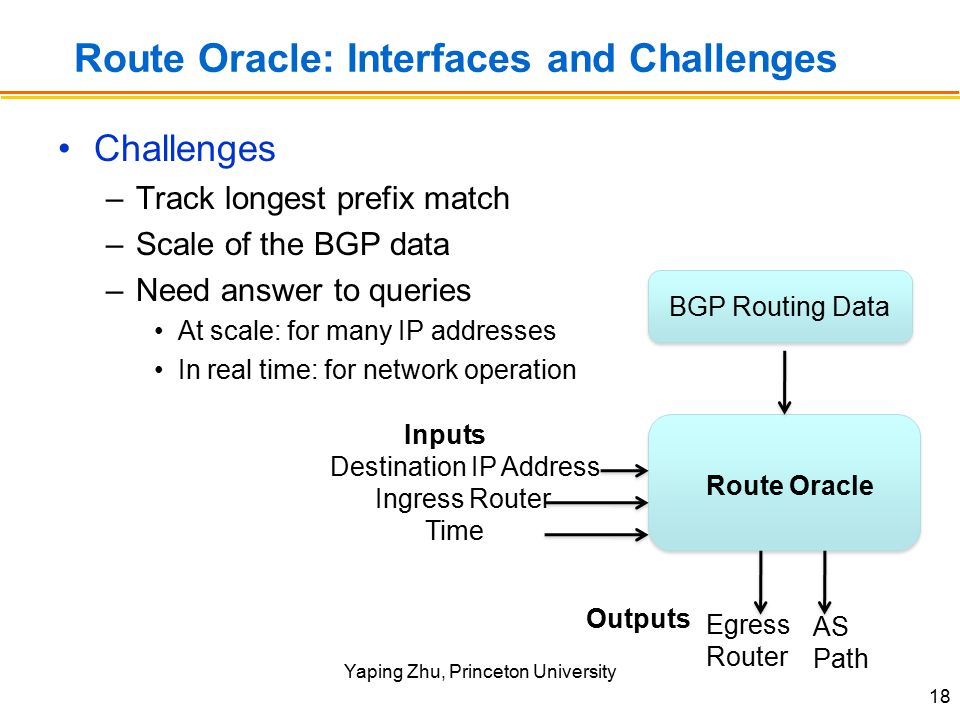 Route Oracle: Interfaces and Challenges

• Challenges
  – Track longest prefix match
  – Scale of the BGP data
  – Need answer to queries
    • At scale: for many IP addresses
    • In real time: for network operation

BGP Routing Data

Inputs
Destination IP Address
Ingress Router
Time

Route Oracle

Outputs
Egress Router
AS Path

Yaping Zhu, Princeton University

18